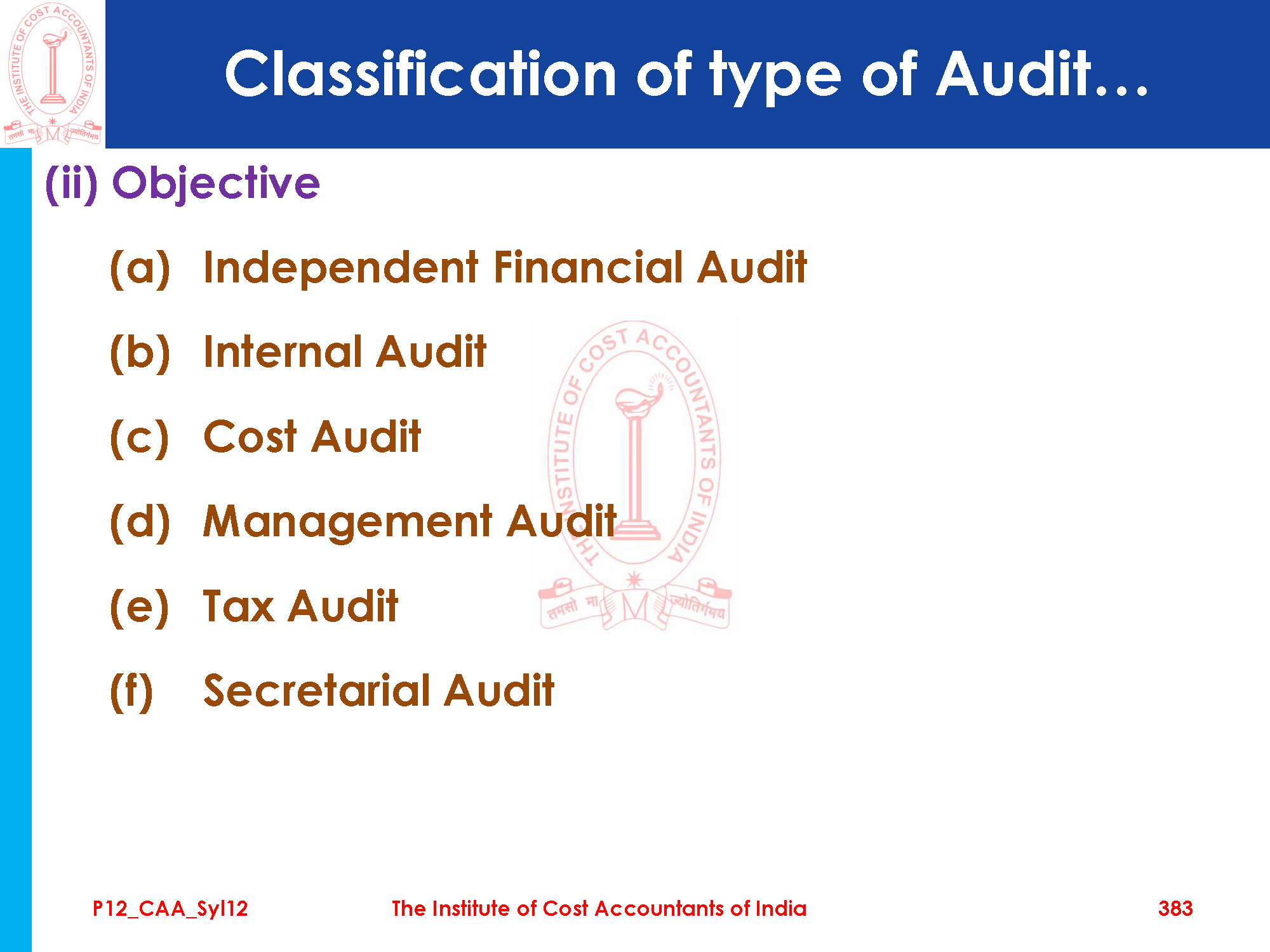 THE INSTITUTE OF COST ACCOUNTANTS OF INDIA
तमसो मा ज्योतिर्गमय

Classification of type of Audit…

(ii) Objective

(a) Independent Financial Audit

(b) Internal Audit

(c) Cost Audit

(d) Management Audit

(e) Tax Audit

(f) Secretarial Audit

THE INSTITUTE OF COST ACCOUNTANTS OF INDIA
तमसो मा ज्योतिर्गमय

P12_CAA_Syl12 The Institute of Cost Accountants of India 383